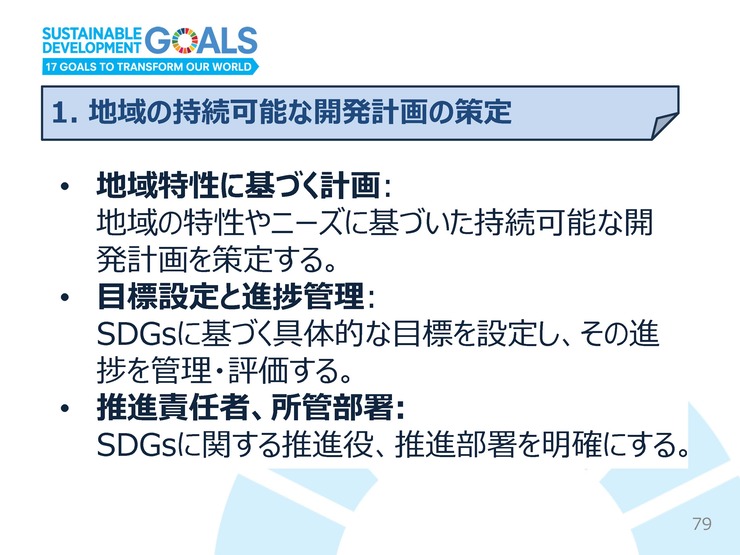 SUSTAINABLE DEVELOPMENT GOALS
17 GOALS TO TRANSFORM OUR WORLD

1. 地域の持続可能な開発計画の策定

• 地域特性に基づく計画：
地域の特性やニーズに基づいた持続可能な開発計画を策定する。
• 目標設定と進捗管理：
SDGsに基づく具体的な目標を設定し、その進捗を管理・評価する。
• 推進責任者、所管部署：
SDGsに関する推進役、推進部署を明確にする。

79